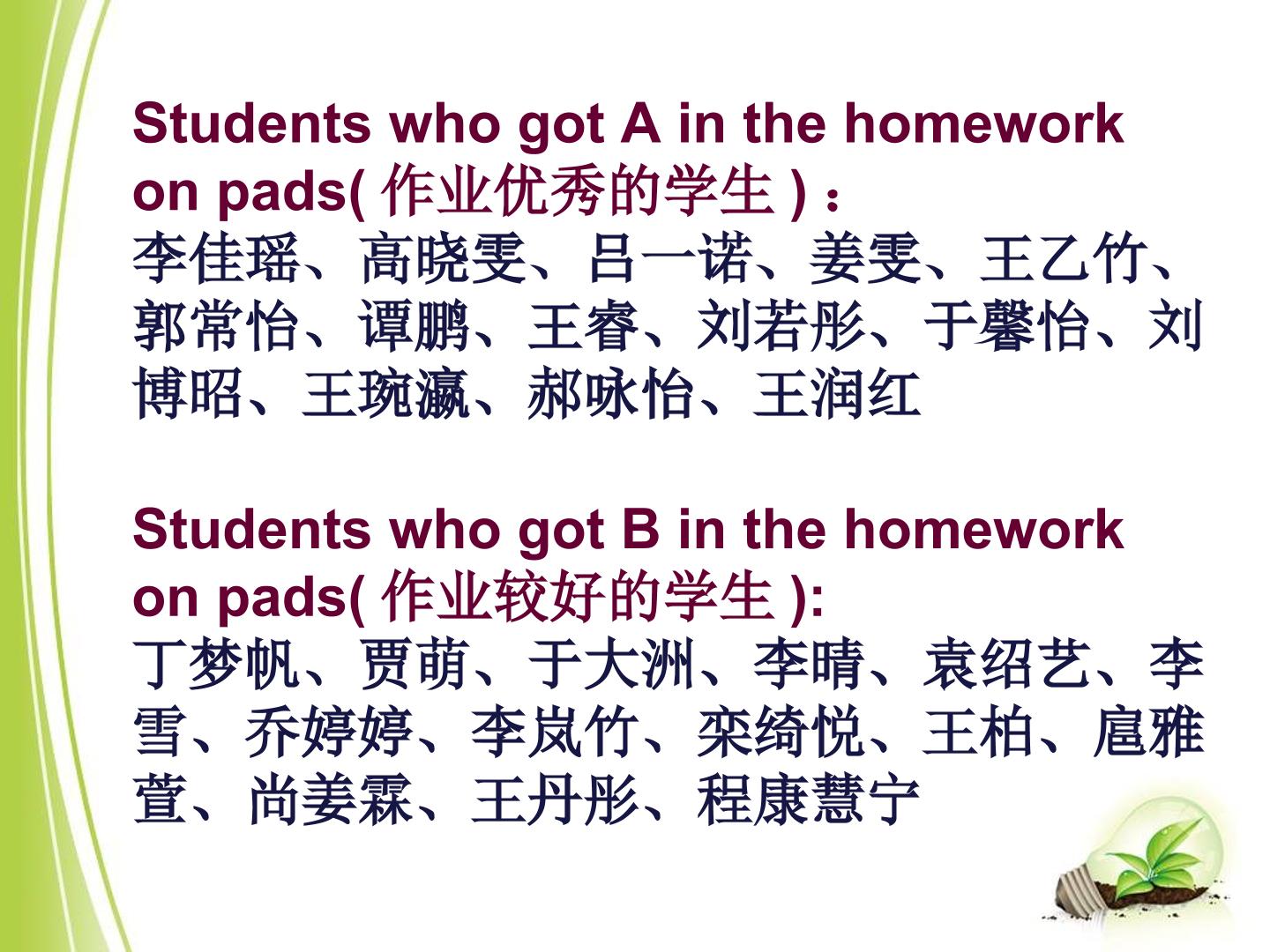 Students who got A in the homework on pads(作业优秀的学生)：

李佳瑶、高晓雯、吕一诺、姜雯、王乙竹、郭常怡、谭鹏、王睿、刘若彤、于馨怡、刘博昭、王琬瀛、郝咏怡、王润红

Students who got B in the homework on pads(作业较好的学生):

丁梦帆、贾萌、于大洲、李晴、袁绍艺、李雪、乔婷婷、李岚竹、栾绮悦、王柏、扈雅萱、尚姜霖、王丹彤、程康慧宁